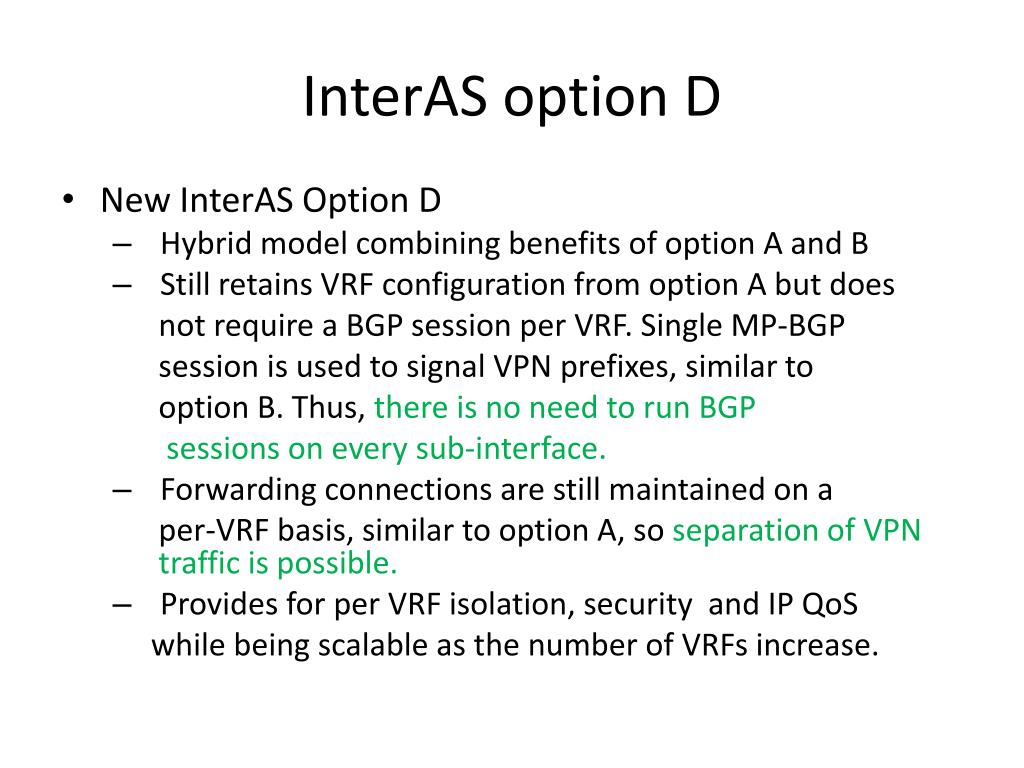 InterAS option D

• New InterAS Option D
– Hybrid model combining benefits of option A and B
– Still retains VRF configuration from option A but does not require a BGP session per VRF. Single MP-BGP session is used to signal VPN prefixes, similar to option B. Thus, there is no need to run BGP sessions on every sub-interface.
– Forwarding connections are still maintained on a per-VRF basis, similar to option A, so separation of VPN traffic is possible.
– Provides for per VRF isolation, security and IP QoS while being scalable as the number of VRFs increase.